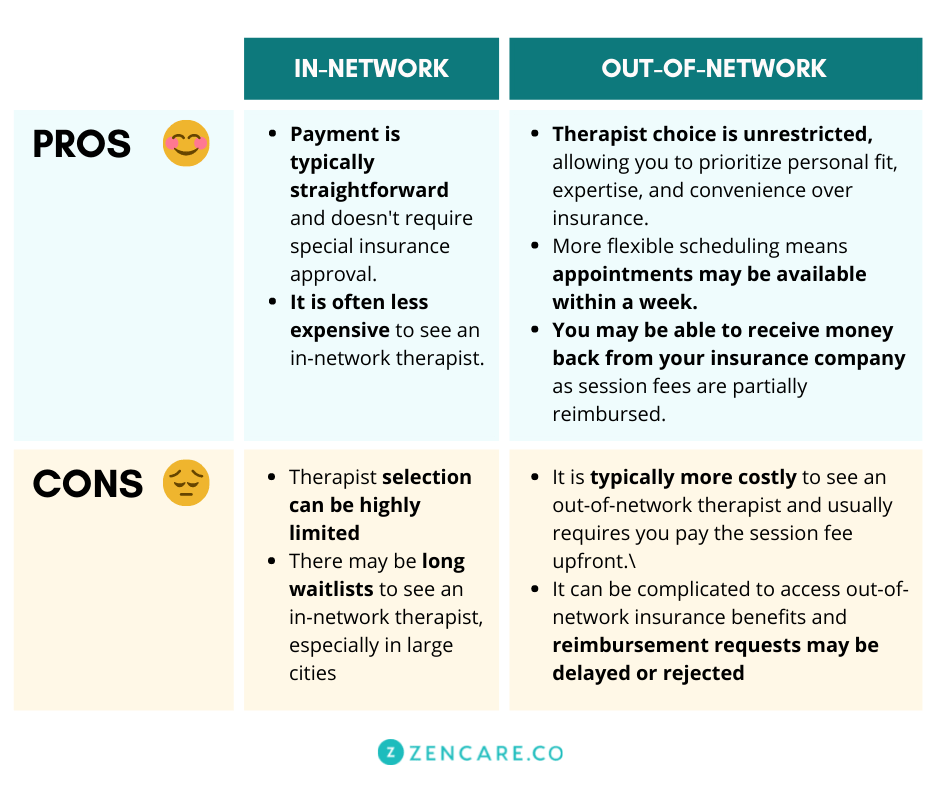 | | IN-NETWORK | OUT-OF-NETWORK |
|---|---|---|
| PROS | • Payment is typically straightforward and doesn't require special insurance approval. • It is often less expensive to see an in-network therapist. | • Therapist choice is unrestricted, allowing you to prioritize personal fit, expertise, and convenience over insurance. • More flexible scheduling means appointments may be available within a week. • You may be able to receive money back from your insurance company as session fees are partially reimbursed. |
| CONS | • Therapist selection can be highly limited • There may be long waitlists to see an in-network therapist, especially in large cities | • It is typically more costly to see an out-of-network therapist and usually requires you pay the session fee upfront.\ • It can be complicated to access out-of-network insurance benefits and reimbursement requests may be delayed or rejected |

Z ZENCARE.CO